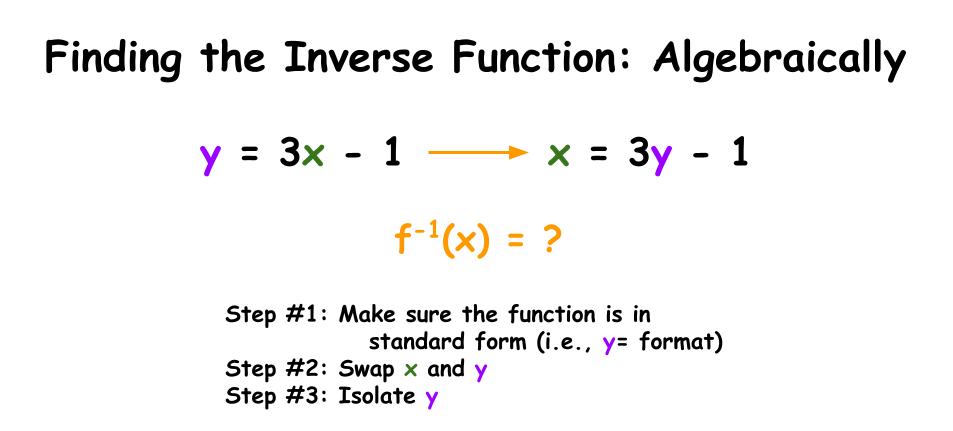 Finding the Inverse Function: Algebraically

$y = 3x - 1 \longrightarrow x = 3y - 1$

$f^{-1}(x) = ?$

Step #1: Make sure the function is in standard form (i.e., y= format)
Step #2: Swap x and y
Step #3: Isolate y